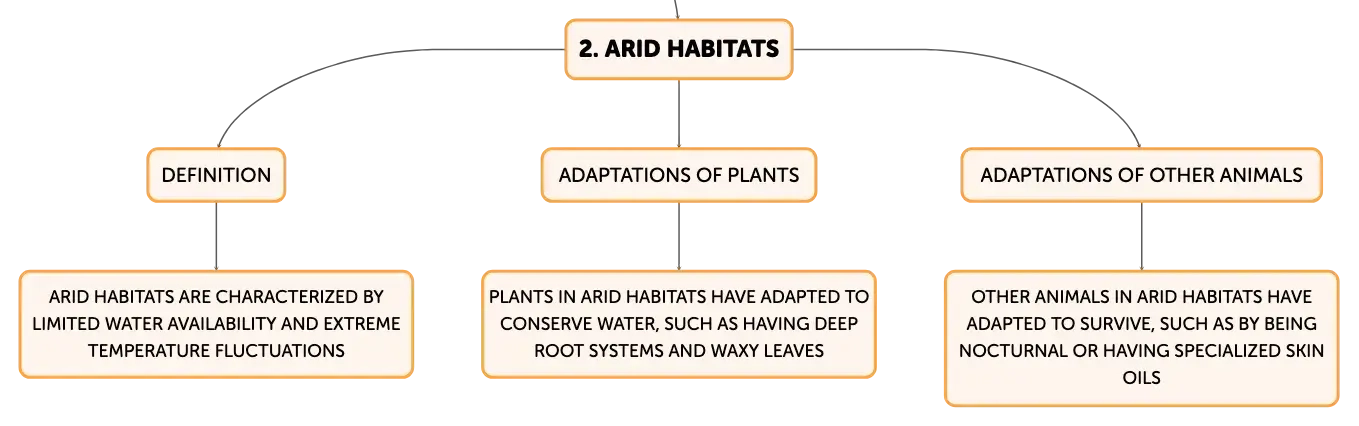 2. ARID HABITATS

DEFINITION

ARID HABITATS ARE CHARACTERIZED BY LIMITED WATER AVAILABILITY AND EXTREME TEMPERATURE FLUCTUATIONS

ADAPTATIONS OF PLANTS

PLANTS IN ARID HABITATS HAVE ADAPTED TO CONSERVE WATER, SUCH AS HAVING DEEP ROOT SYSTEMS AND WAXY LEAVES

ADAPTATIONS OF OTHER ANIMALS

OTHER ANIMALS IN ARID HABITATS HAVE ADAPTED TO SURVIVE, SUCH AS BY BEING NOCTURNAL OR HAVING SPECIALIZED SKIN OILS